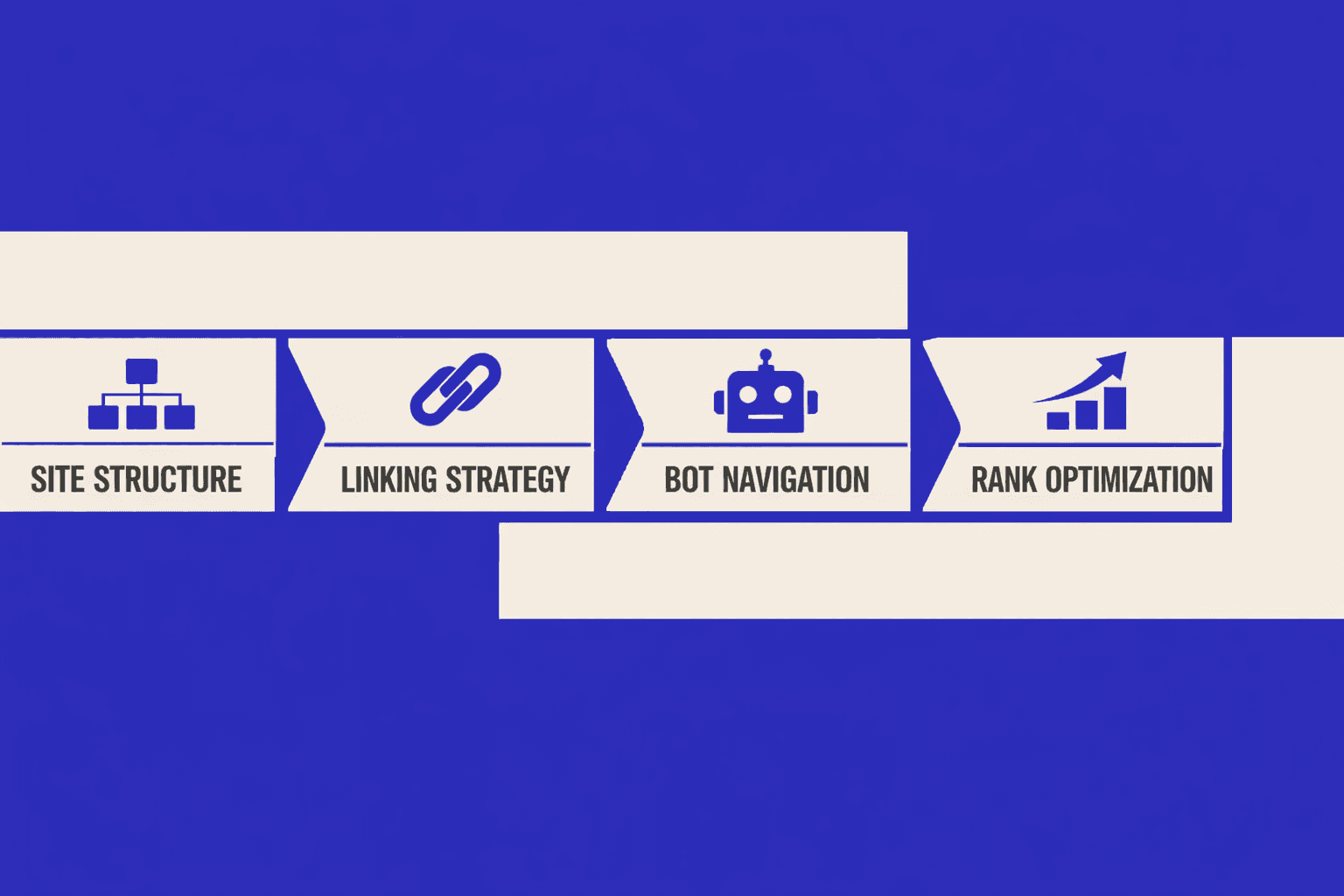 SITE STRUCTURE

LINKING STRATEGY

BOT NAVIGATION

RANK OPTIMIZATION